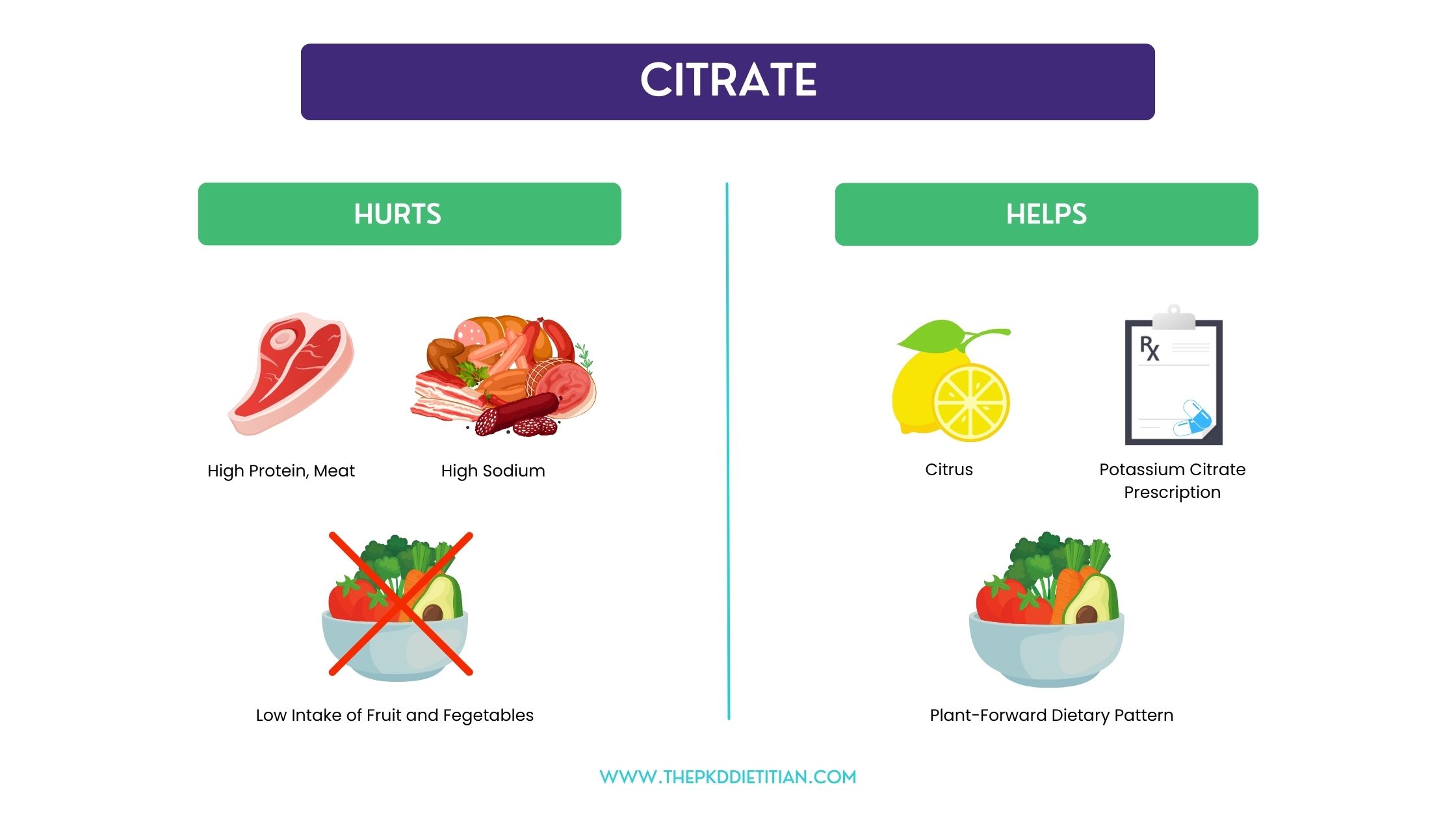 CITRATE

HURTS

High Protein, Meat

High Sodium

Low Intake of Fruit and Fegetables

HELPS

Rx

Citrus

Potassium Citrate Prescription

Plant-Forward Dietary Pattern

WWW.THEPKDDIETITIAN.COM